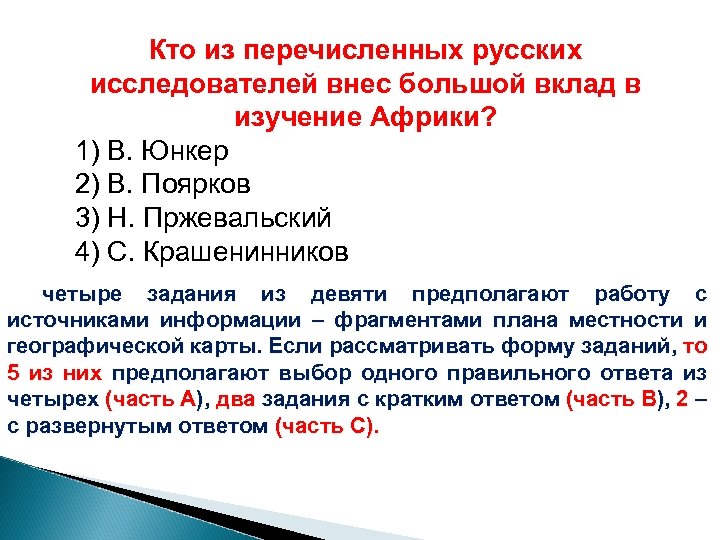 Кто из перечисленных русских исследователей внес большой вклад в изучение Африки?

1) В. Юнкер
2) В. Поярков
3) Н. Пржевальский
4) С. Крашенинников

четыре задания из девяти предполагают работу с источниками информации – фрагментами плана местности и географической карты. Если рассматривать форму заданий, то 5 из них предполагают выбор одного правильного ответа из четырех (часть А), два задания с кратким ответом (часть В), 2 – с развернутым ответом (часть С).